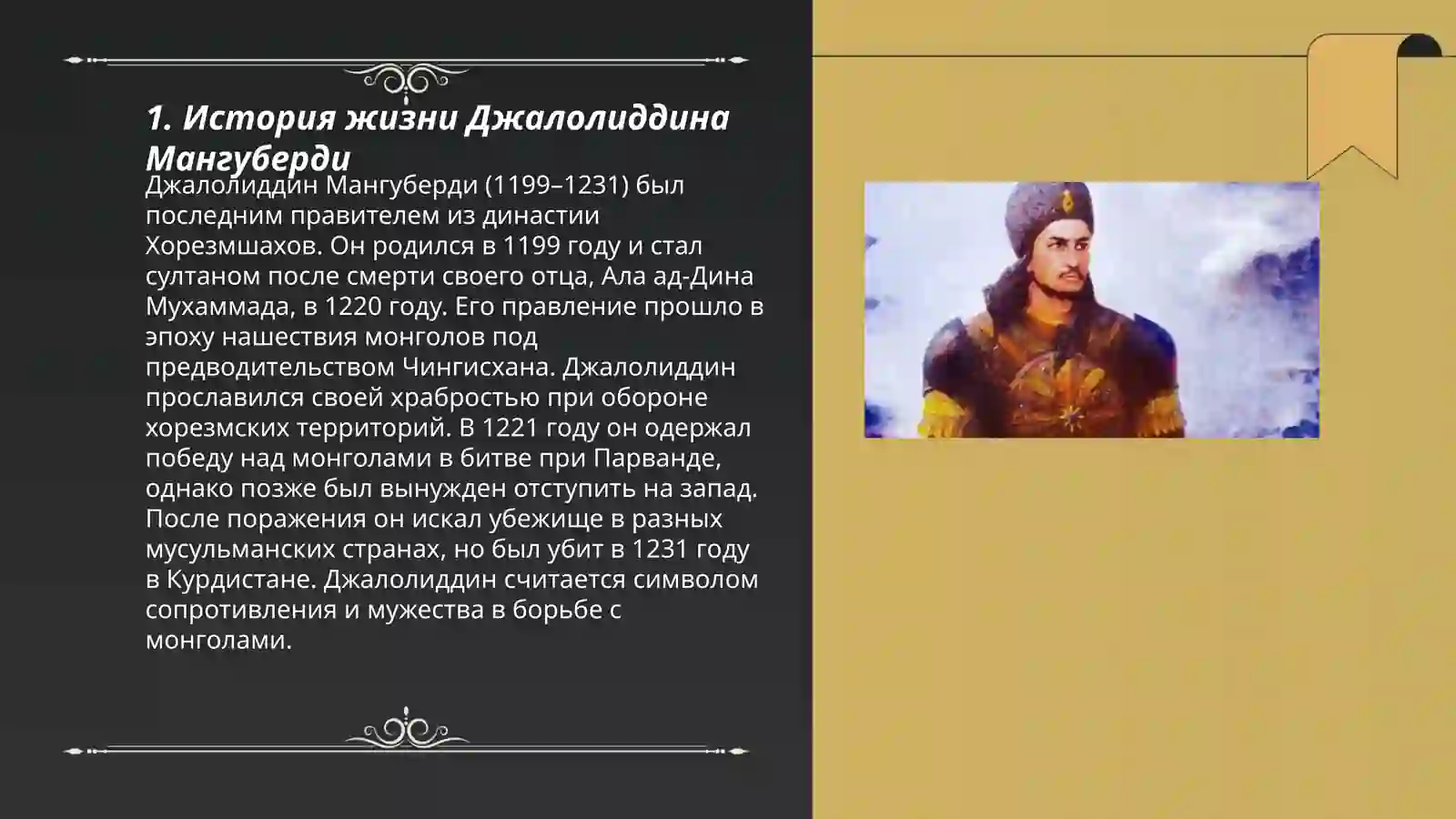 1. История жизни Джалолиддина Мангуберди

Джалолиддин Мангуберди (1199–1231) был последним правителем из династии Хорезмшахов. Он родился в 1199 году и стал султаном после смерти своего отца, Ала ад-Дина Мухаммада, в 1220 году. Его правление прошло в эпоху нашествия монголов под предводительством Чингисхана. Джалолиддин прославился своей храбростью при обороне хорезмских территорий. В 1221 году он одержал победу над монголами в битве при Парванде, однако позже был вынужден отступить на запад. После поражения он искал убежище в разных мусульманских странах, но был убит в 1231 году в Курдистане. Джалолиддин считается символом сопротивления и мужества в борьбе с монголами.